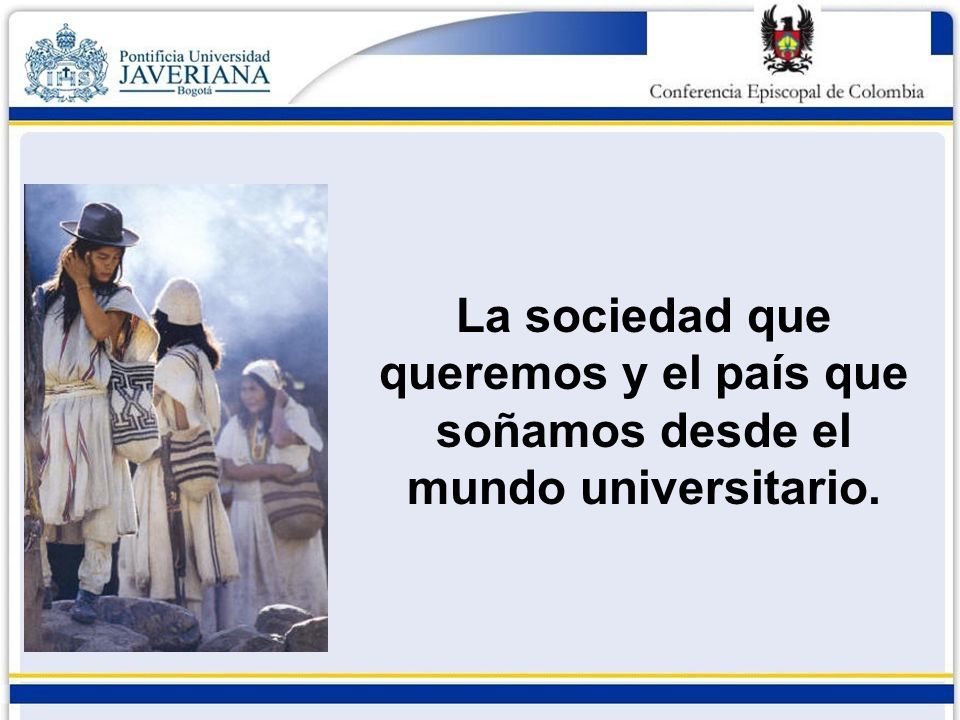 Pontificia Universidad
JAVERIANA
Bogotá

Conferencia Episcopal de Colombia

La sociedad que queremos y el país que soñamos desde el mundo universitario.